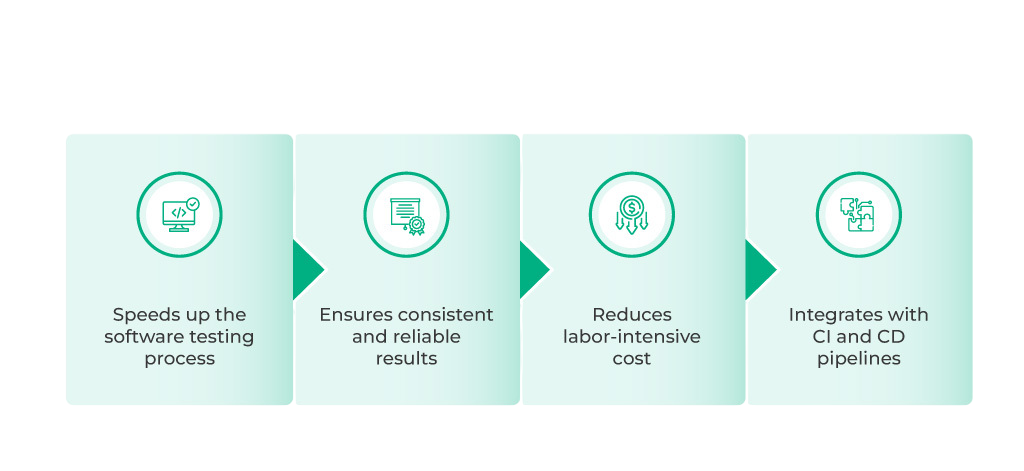 Speeds up the software testing process

Ensures consistent and reliable results

Reduces labor-intensive cost

Integrates with CI and CD pipelines